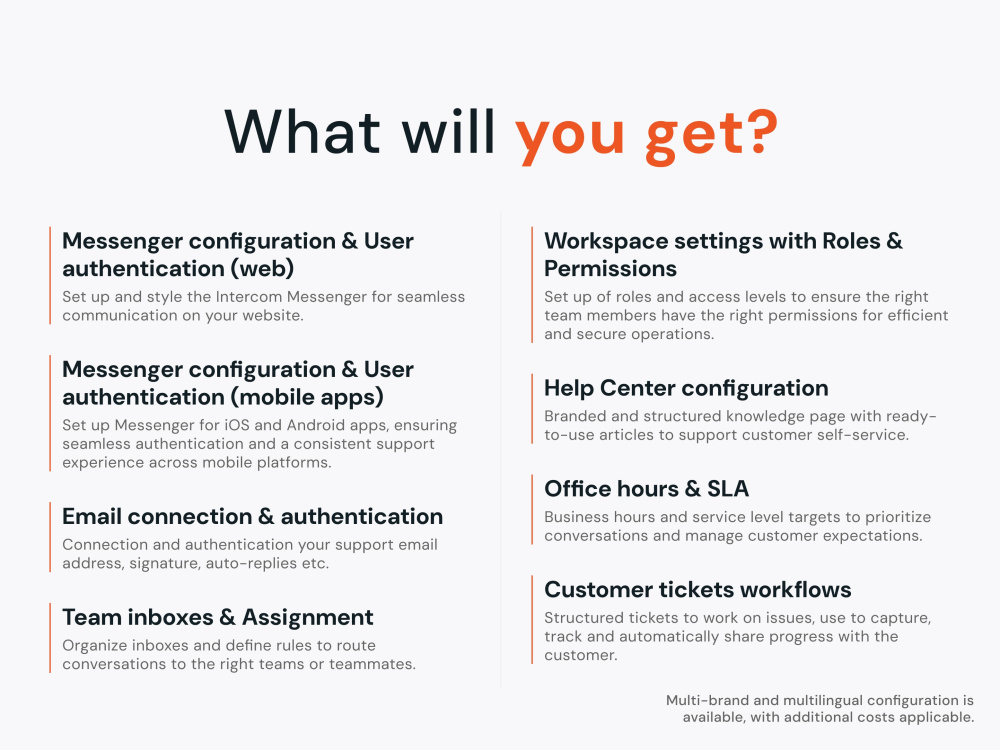 What will you get?

Messenger configuration & User authentication (web)
Set up and style the Intercom Messenger for seamless communication on your website.

Messenger configuration & User authentication (mobile apps)
Set up Messenger for iOS and Android apps, ensuring seamless authentication and a consistent support experience across mobile platforms.

Email connection & authentication
Connection and authentication your support email address, signature, auto-replies etc.

Team inboxes & Assignment
Organize inboxes and define rules to route conversations to the right teams or teammates.

Workspace settings with Roles & Permissions
Set up of roles and access levels to ensure the right team members have the right permissions for efficient and secure operations.

Help Center configuration
Branded and structured knowledge page with ready-to-use articles to support customer self-service.

Office hours & SLA
Business hours and service level targets to prioritize conversations and manage customer expectations.

Customer tickets workflows
Structured tickets to work on issues, use to capture, track and automatically share progress with the customer.

Multi-brand and multilingual configuration is available, with additional costs applicable.